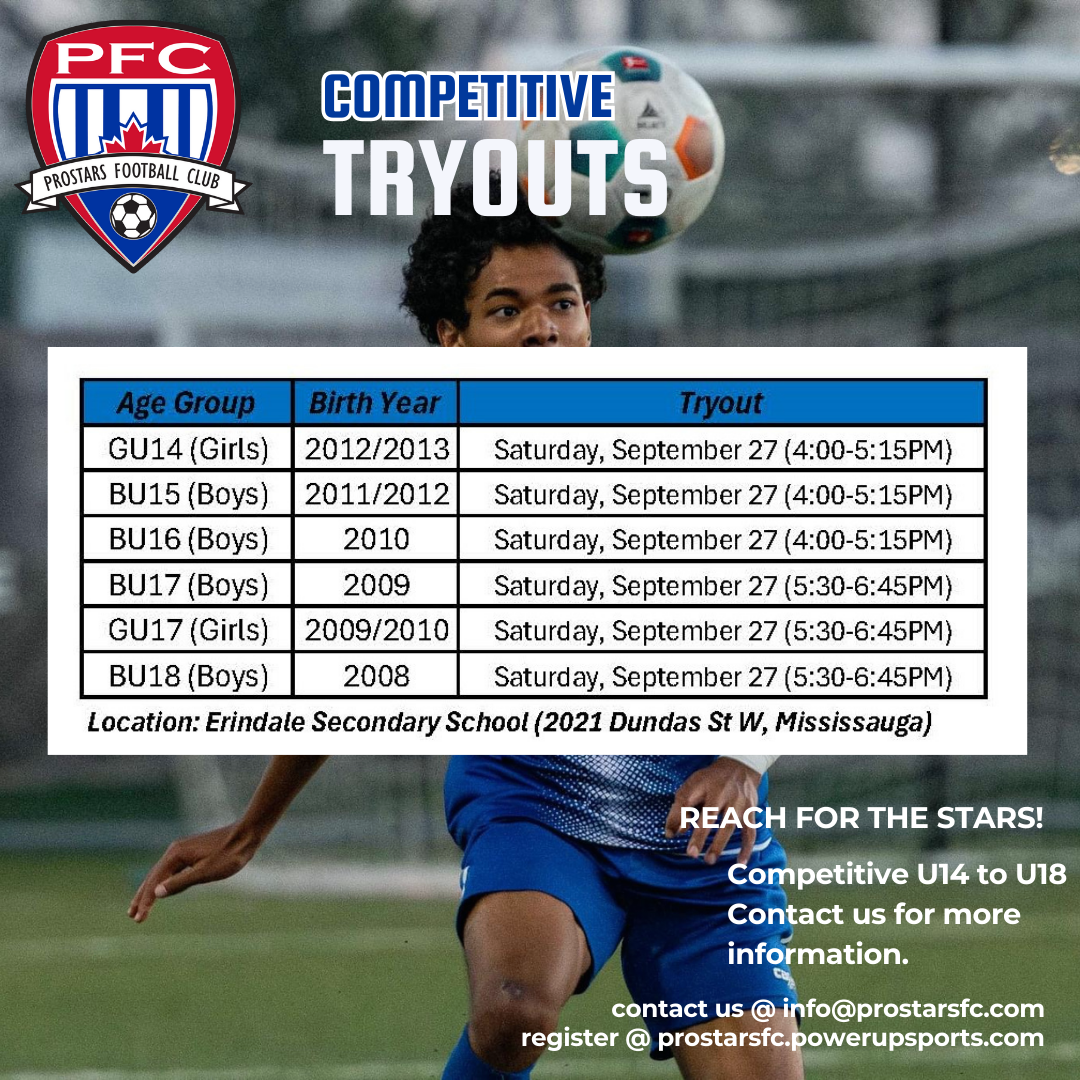 PFC
PROSTARS FOOTBALL CLUB

COMPETITIVE
TRYOUTS

| Age Group | Birth Year | Tryout |
|---|---|---|
| GU14 (Girls) | 2012/2013 | Saturday, September 27 (4:00-5:15PM) |
| BU15 (Boys) | 2011/2012 | Saturday, September 27 (4:00-5:15PM) |
| BU16 (Boys) | 2010 | Saturday, September 27 (4:00-5:15PM) |
| BU17 (Boys) | 2009 | Saturday, September 27 (5:30-6:45PM) |
| GU17 (Girls) | 2009/2010 | Saturday, September 27 (5:30-6:45PM) |
| BU18 (Boys) | 2008 | Saturday, September 27 (5:30-6:45PM) |

Location: Erindale Secondary School (2021 Dundas St W, Mississauga)

REACH FOR THE STARS!

Competitive U14 to U18
Contact us for more information.

contact us @ info@prostarsfc.com
register @ prostarsfc.powerupsports.com